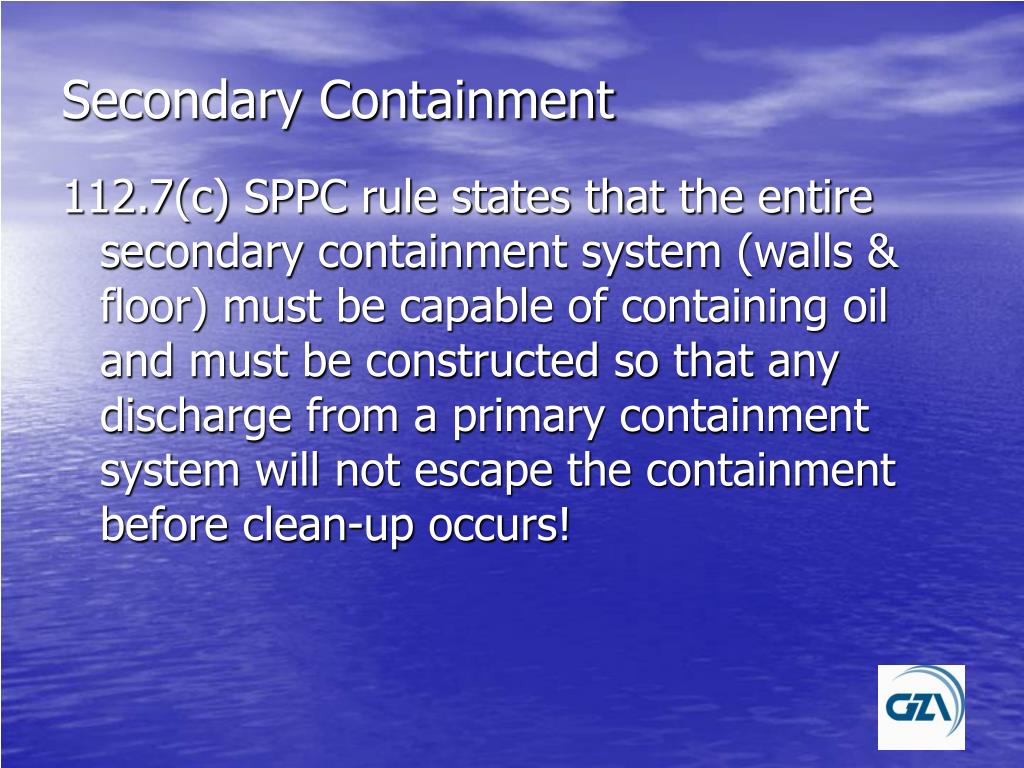 Secondary Containment

112.7(c) SPPC rule states that the entire secondary containment system (walls & floor) must be capable of containing oil and must be constructed so that any discharge from a primary containment system will not escape the containment before clean-up occurs!

GZA